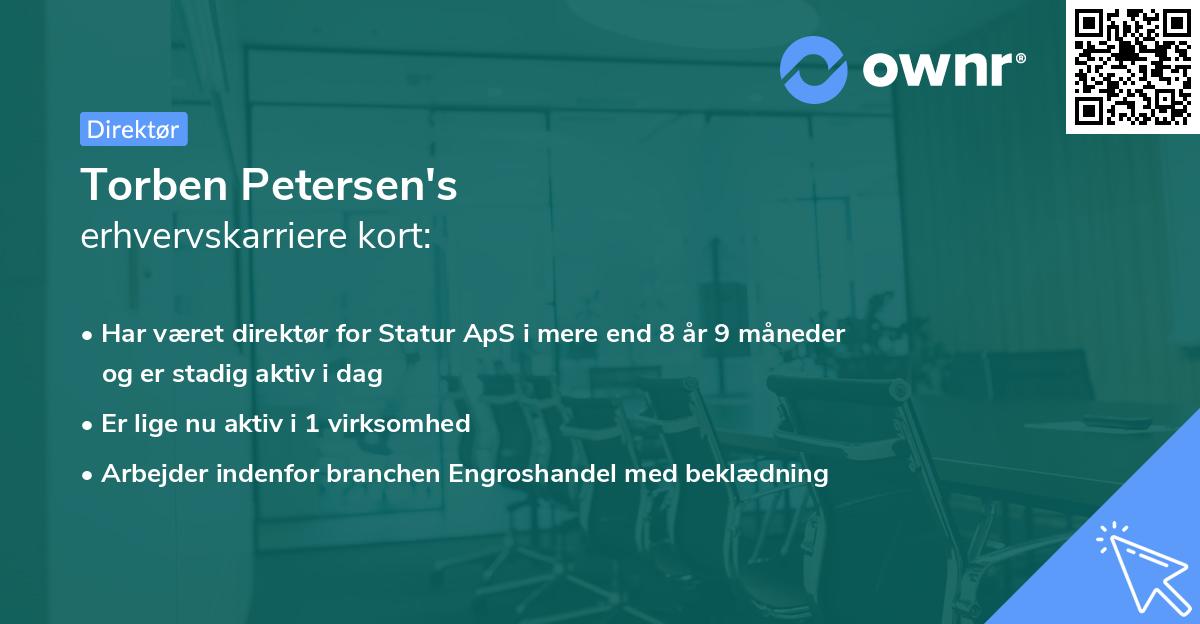 ownr®

Direktør

Torben Petersen's
erhvervskarriere kort:

• Har været direktør for Statur ApS i mere end 8 år 9 måneder og er stadig aktiv i dag
• Er lige nu aktiv i 1 virksomhed
• Arbejder indenfor branchen Engroshandel med beklædning